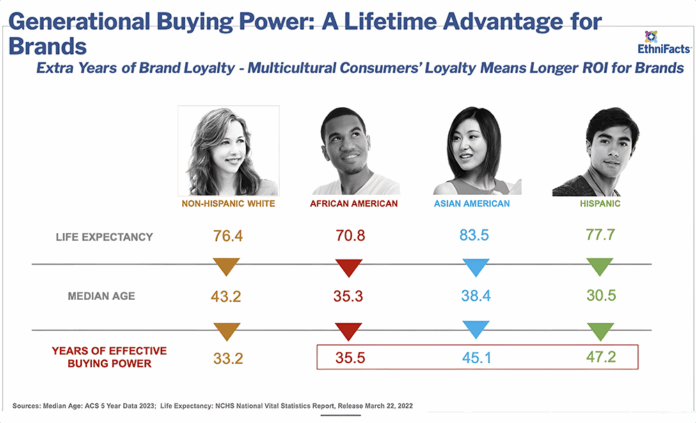 Generational Buying Power: A Lifetime Advantage for Brands

EthniFacts

Extra Years of Brand Loyalty - Multicultural Consumers' Loyalty Means Longer ROI for Brands

| | NON-HISPANIC WHITE | AFRICAN AMERICAN | ASIAN AMERICAN | HISPANIC |
|---|---|---|---|---|
| LIFE EXPECTANCY | 76.4 | 70.8 | 83.5 | 77.7 |
| MEDIAN AGE | 43.2 | 35.3 | 38.4 | 30.5 |
| YEARS OF EFFECTIVE BUYING POWER | 33.2 | 35.5 | 45.1 | 47.2 |

Sources: Median Age: ACS 5 Year Data 2023; Life Expectancy: NCHS National Vital Statistics Report, Release March 22, 2022